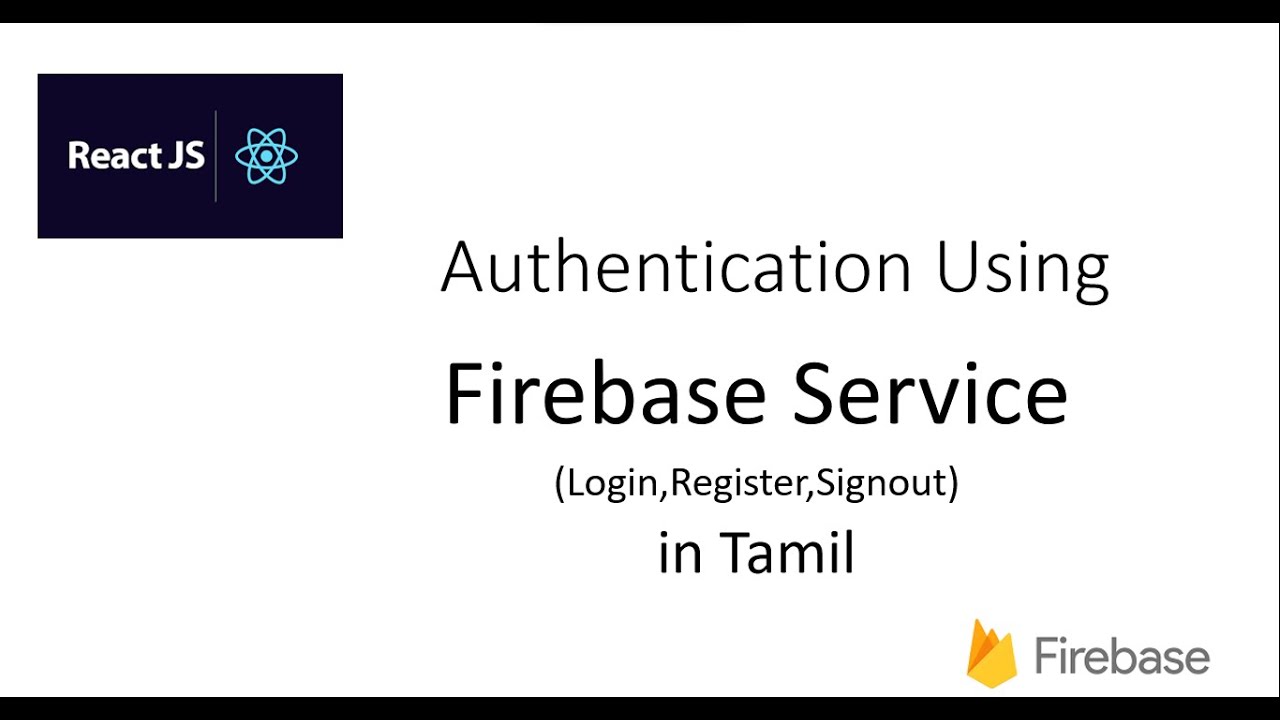 React JS

Authentication Using

Firebase Service

(Login,Register,Signout)

in Tamil

Firebase